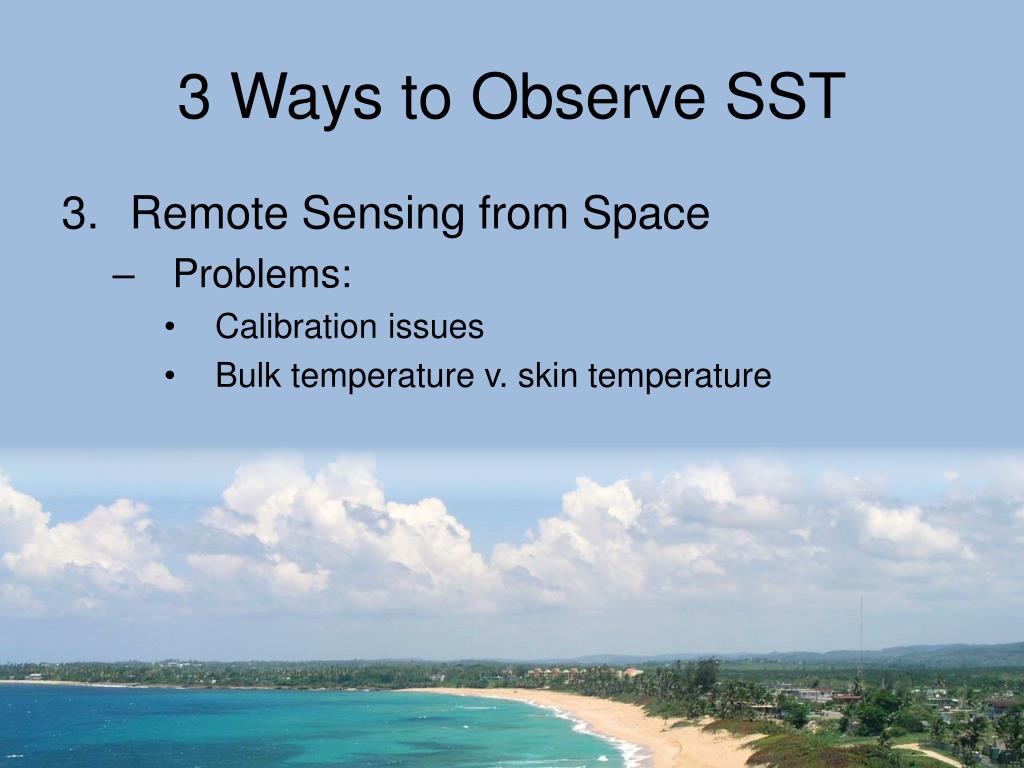 3 Ways to Observe SST

3. Remote Sensing from Space

– Problems:

• Calibration issues

• Bulk temperature v. skin temperature